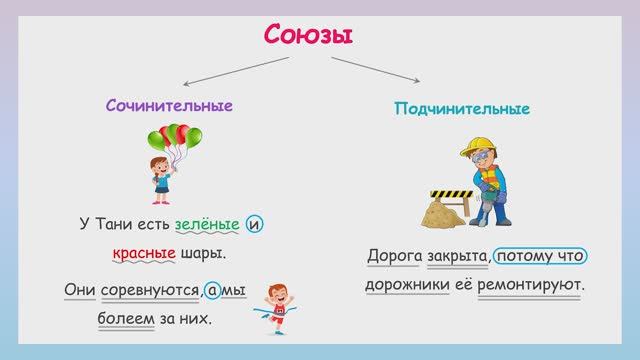 Союзы

Сочинительные

У Тани есть зелёные и красные шары.

Они соревнуются, а мы болеем за них.

Подчинительные

Дорога закрыта, потому что дорожники её ремонтируют.